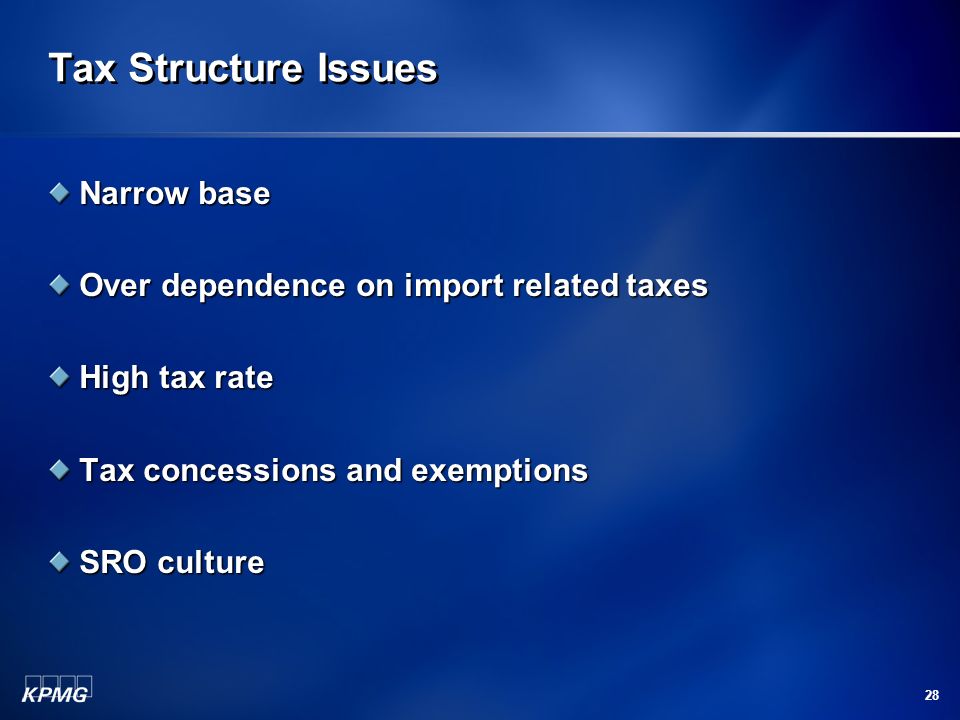 Tax Structure Issues

Narrow base

Over dependence on import related taxes

High tax rate

Tax concessions and exemptions

SRO culture

KPMG

28